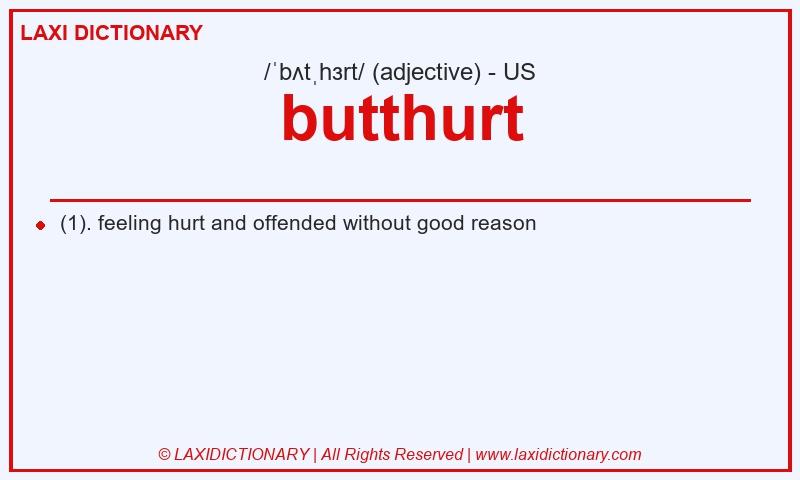 LAXI DICTIONARY

/ˈbʌtˌhɜrt/ (adjective) - US

butthurt

(1). feeling hurt and offended without good reason

© LAXIDICTIONARY | All Rights Reserved | www.laxidictionary.com